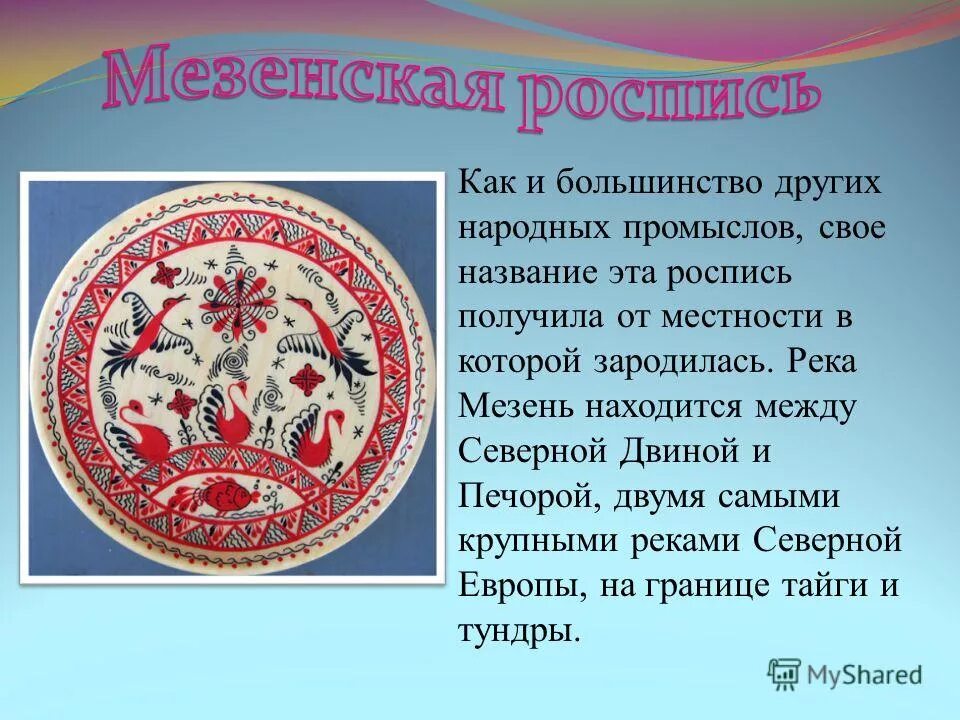 Мезенская роспись

Как и большинство других народных промыслов, свое название эта роспись получила от местности в которой зародилась. Река Мезень находится между Северной Двиной и Печорой, двумя самыми крупными реками Северной Европы, на границе тайги и тундры.

MyShared